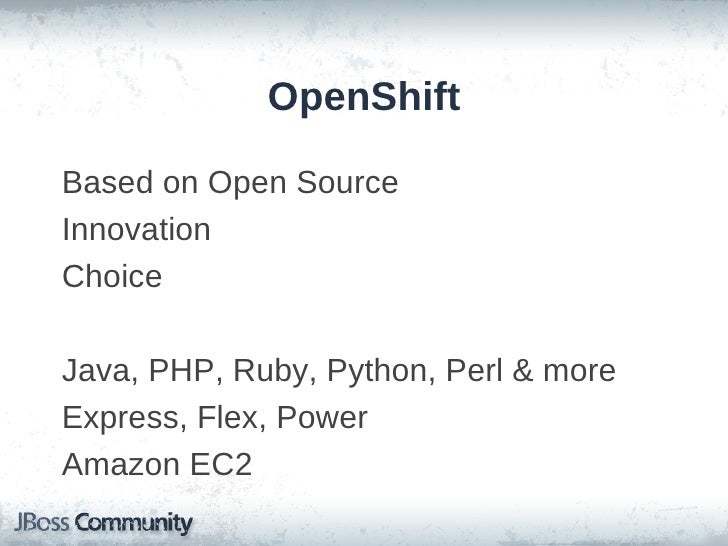 OpenShift

Based on Open Source
Innovation
Choice

Java, PHP, Ruby, Python, Perl & more
Express, Flex, Power
Amazon EC2

JBoss Community